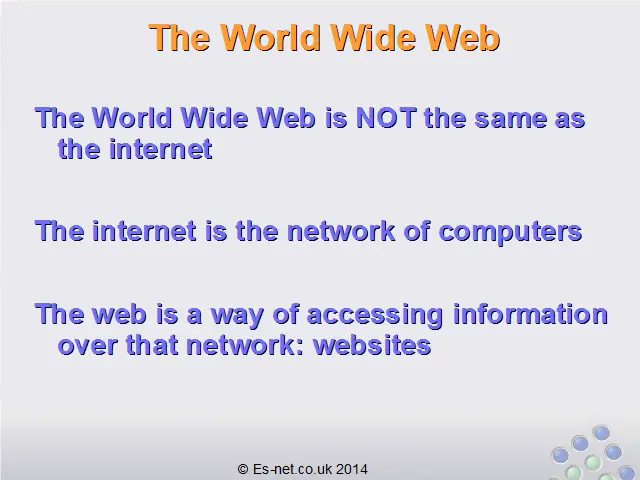 The World Wide Web

The World Wide Web is NOT the same as the internet

The internet is the network of computers

The web is a way of accessing information over that network: websites

© Es-net.co.uk 2014